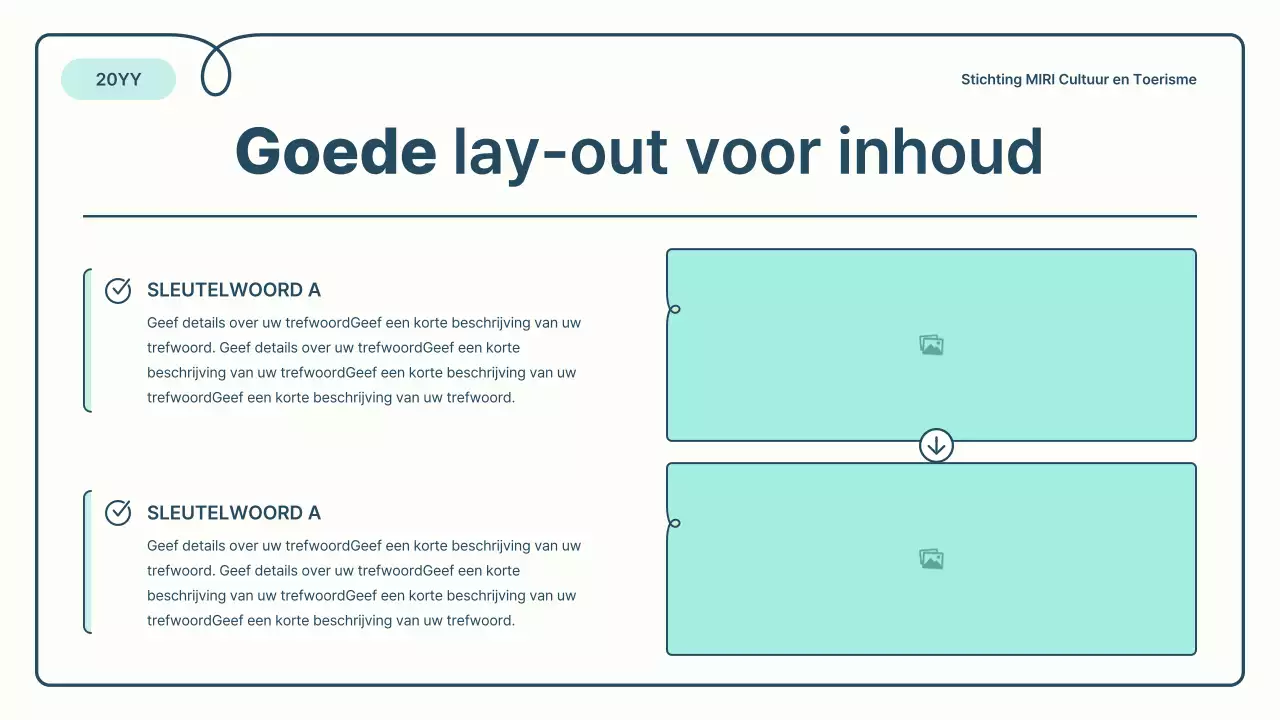 20YY

Stichting MIRI Cultuur en Toerisme

Goede lay-out voor inhoud

SLEUTELWOORD A

Geef details over uw trefwoordGeef een korte beschrijving van uw trefwoord. Geef details over uw trefwoordGeef een korte beschrijving van uw trefwoordGeef een korte beschrijving van uw trefwoordGeef een korte beschrijving van uw trefwoord.

SLEUTELWOORD A

Geef details over uw trefwoordGeef een korte beschrijving van uw trefwoord. Geef details over uw trefwoordGeef een korte beschrijving van uw trefwoordGeef een korte beschrijving van uw trefwoordGeef een korte beschrijving van uw trefwoord.